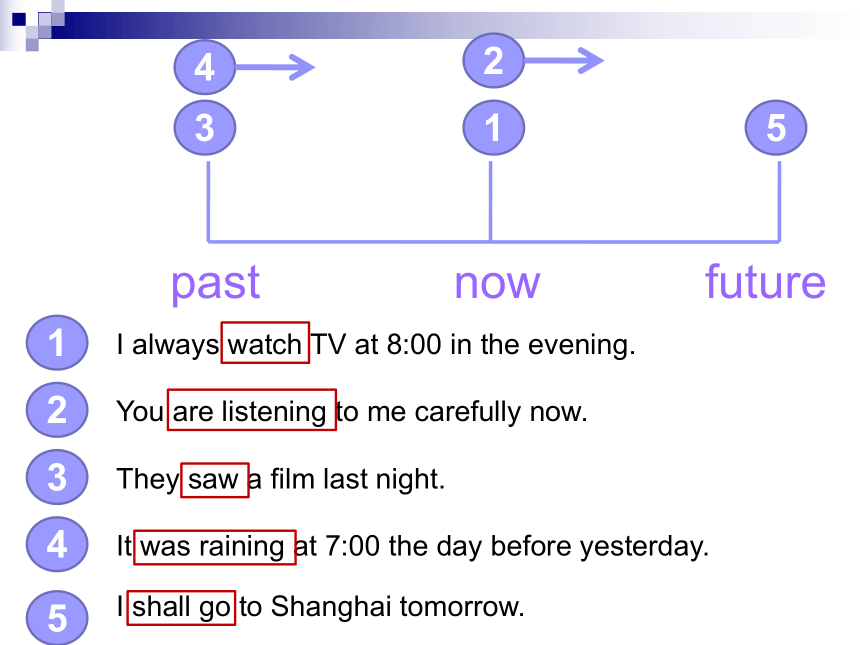 4
2
3
1
5
past
now
future

1 I always watch TV at 8:00 in the evening.

2 You are listening to me carefully now.

3 They saw a film last night.

4 It was raining at 7:00 the day before yesterday.

5 I shall go to Shanghai tomorrow.